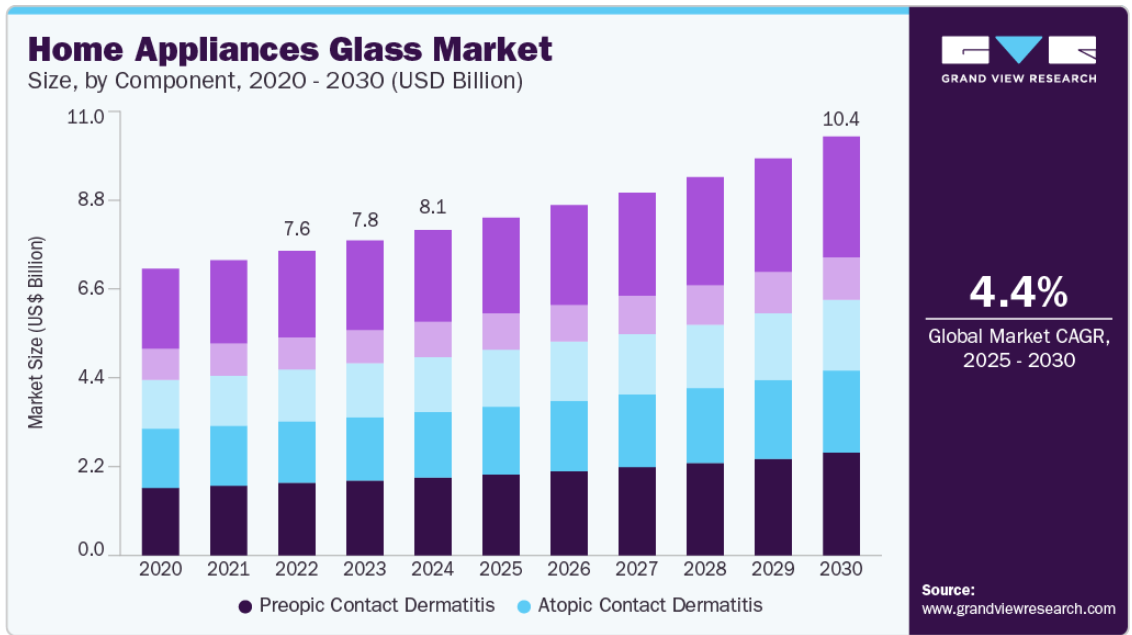 Home Appliances Glass Market
Size, by Component, 2020 - 2030 (USD Billion)

GRAND VIEW RESEARCH

Market Size (US$ Billion)

11.0
8.8
6.6
4.4
2.2
0.0

7.6
7.8
8.1
10.4

2020 2021 2022 2023 2024 2025 2026 2027 2028 2029 2030

Preopic Contact Dermatitis
Atopic Contact Dermatitis

4.4%
Global Market CAGR, 2025 - 2030

Source:
www.grandviewresearch.com